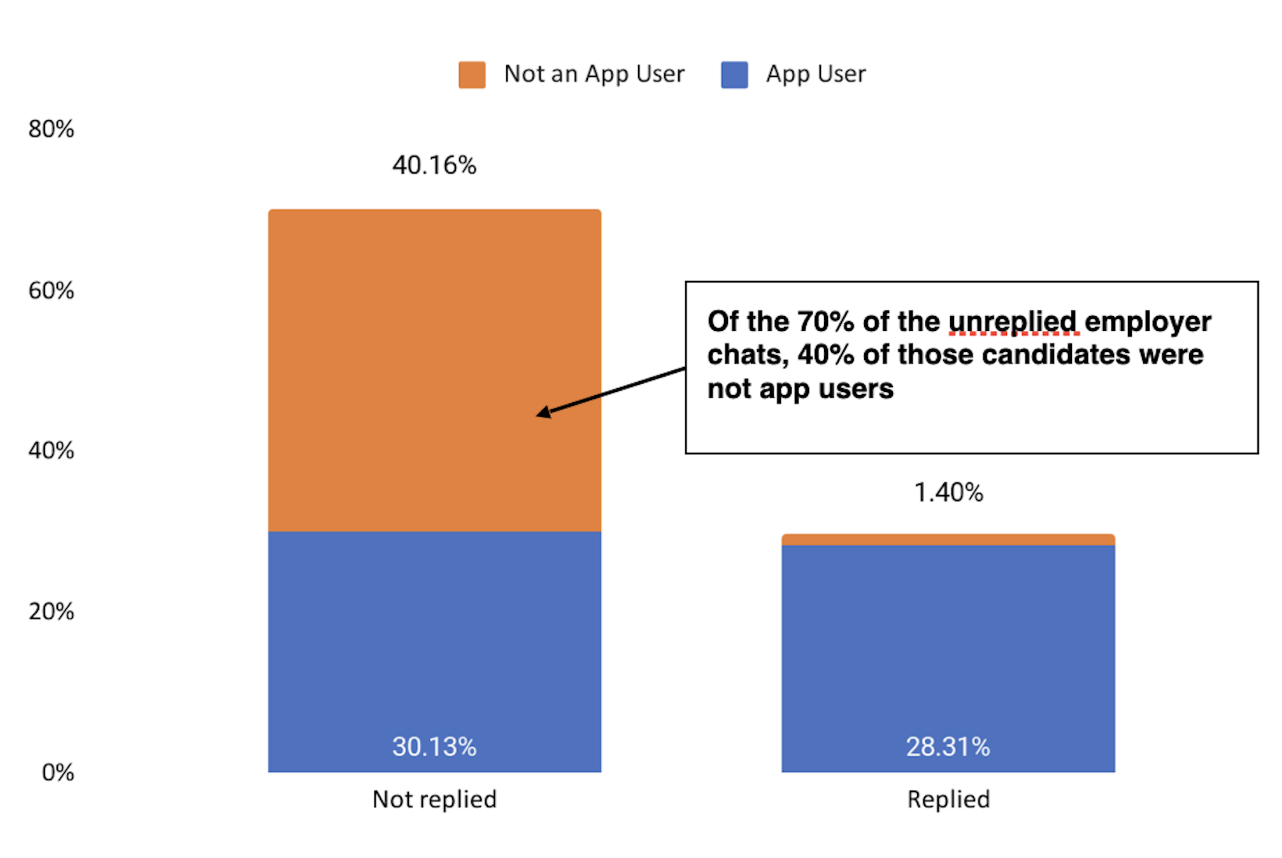 Not an App User
App User

80%
60%
40%
20%
0%

40.16%

Of the 70% of the unreplied employer chats, 40% of those candidates were not app users

1.40%

30.13%
28.31%

Not replied
Replied